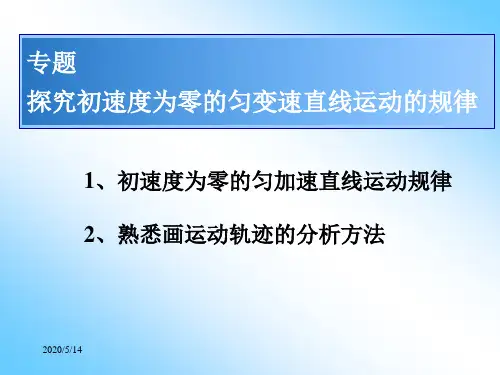 专题
探究初速度为零的匀变速直线运动的规律

1、初速度为零的匀加速直线运动规律

2、熟悉画运动轨迹的分析方法

2020/5/14